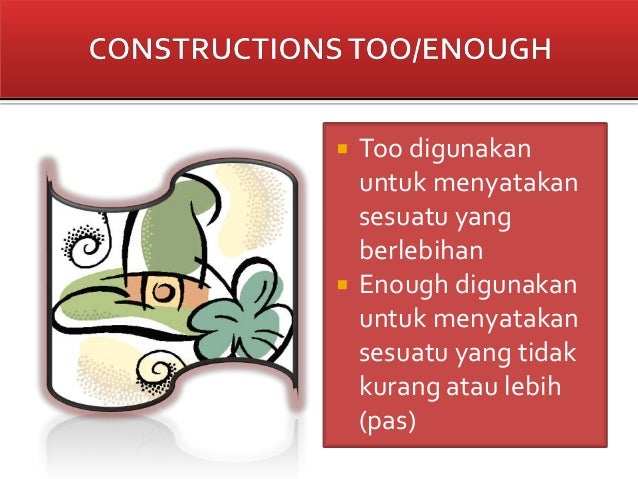 CONSTRUCTIONS TOO/ENOUGH

- Too digunakan untuk menyatakan sesuatu yang berlebihan
- Enough digunakan untuk menyatakan sesuatu yang tidak kurang atau lebih (pas)